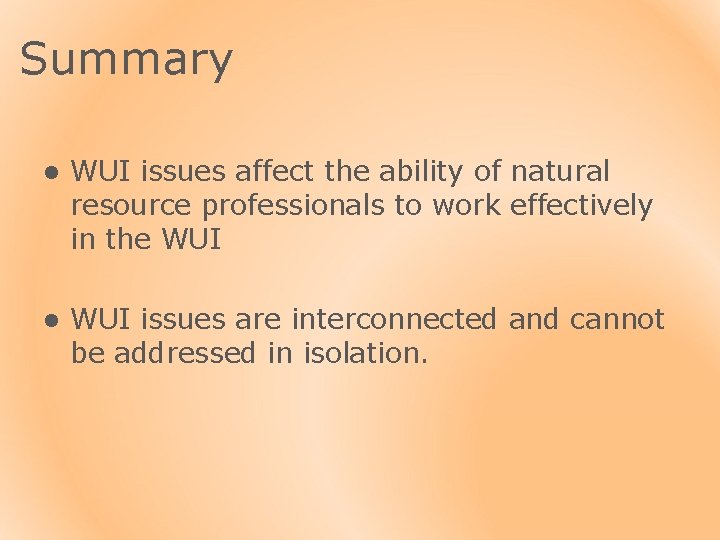 Summary

• WUI issues affect the ability of natural resource professionals to work effectively in the WUI

• WUI issues are interconnected and cannot be addressed in isolation.